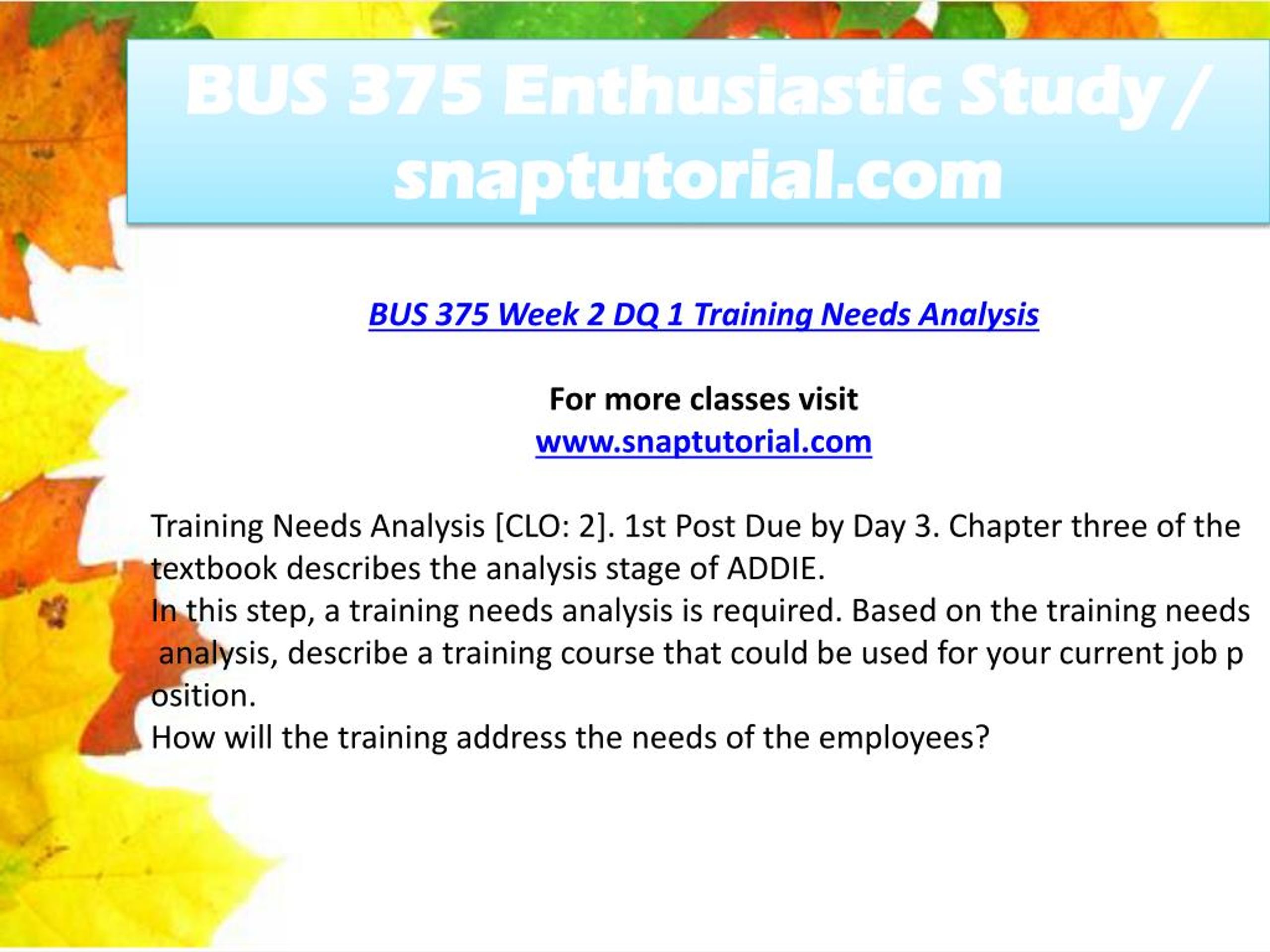 BUS 375 Enthusiastic Study / snaptutorial.com

BUS 375 Week 2 DQ 1 Training Needs Analysis

For more classes visit
www.snaptutorial.com

Training Needs Analysis [CLO: 2]. 1st Post Due by Day 3. Chapter three of the textbook describes the analysis stage of ADDIE.
In this step, a training needs analysis is required. Based on the training needs analysis, describe a training course that could be used for your current job p osition.
How will the training address the needs of the employees?